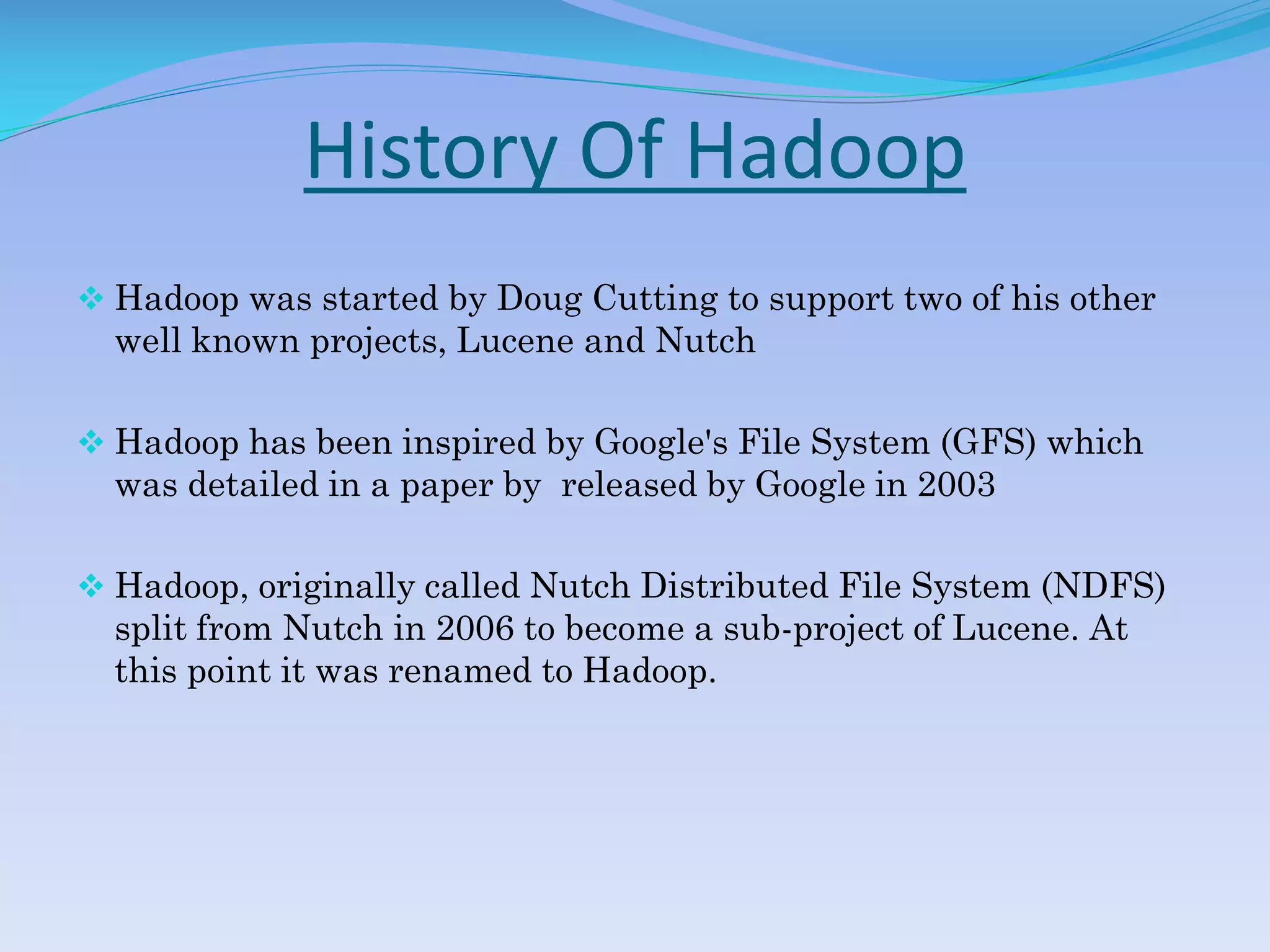 History Of Hadoop

❖ Hadoop was started by Doug Cutting to support two of his other well known projects, Lucene and Nutch

❖ Hadoop has been inspired by Google's File System (GFS) which was detailed in a paper by released by Google in 2003

❖ Hadoop, originally called Nutch Distributed File System (NDFS) split from Nutch in 2006 to become a sub-project of Lucene. At this point it was renamed to Hadoop.